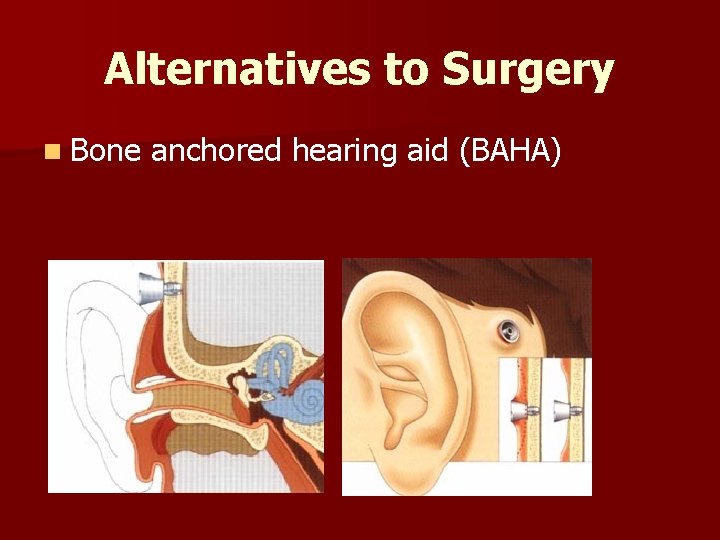 Alternatives to Surgery

Bone anchored hearing aid (BAHA)